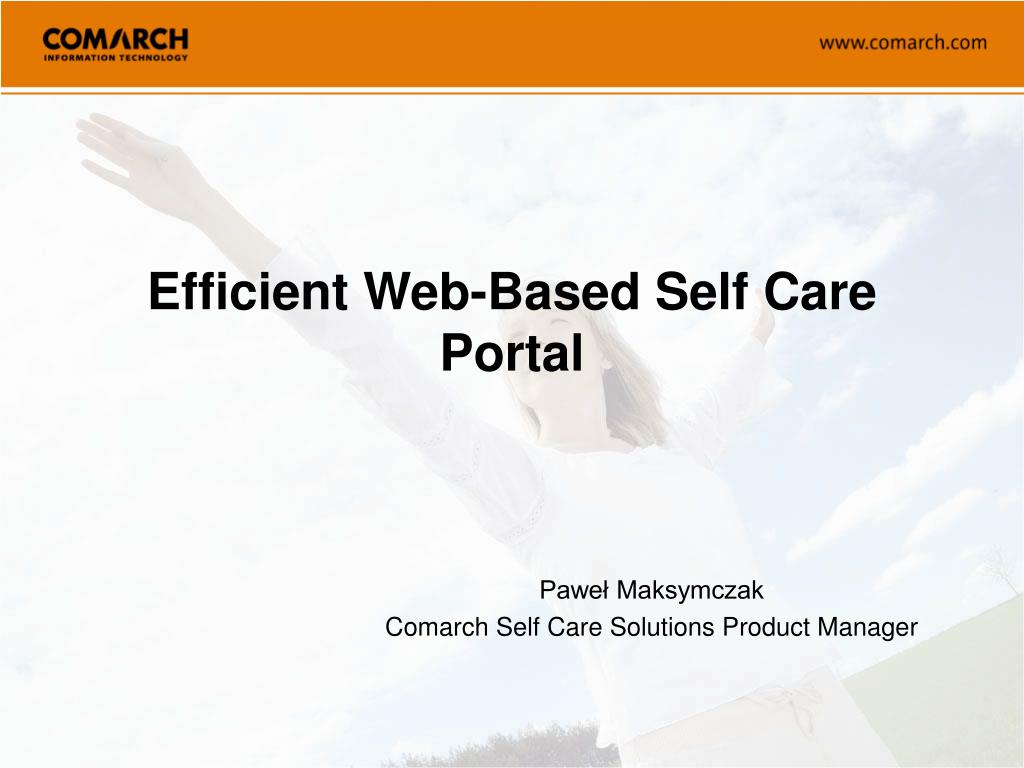 COMARCH
INFORMATION TECHNOLOGY

www.comarch.com

Efficient Web-Based Self Care Portal

Paweł Maksymczak
Comarch Self Care Solutions Product Manager